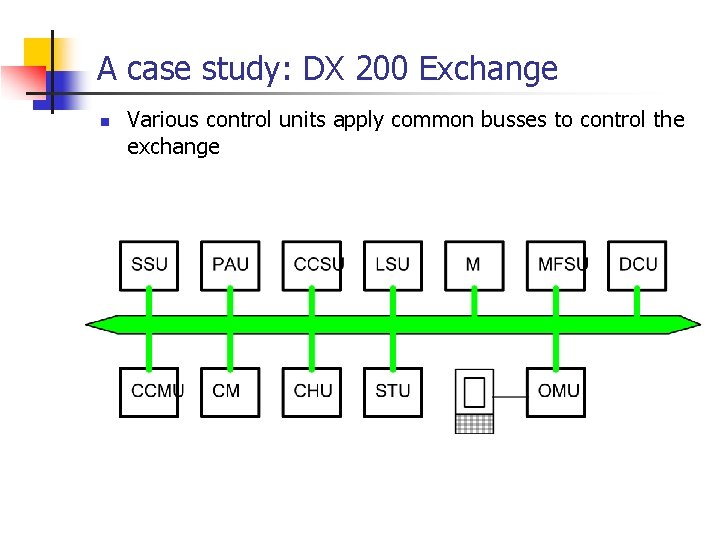 A case study: DX 200 Exchange

Various control units apply common busses to control the exchange

SSU
PAU
CCSU
LSU
M
MFSU
DCU
CCMU
CM
CHU
STU
OMU